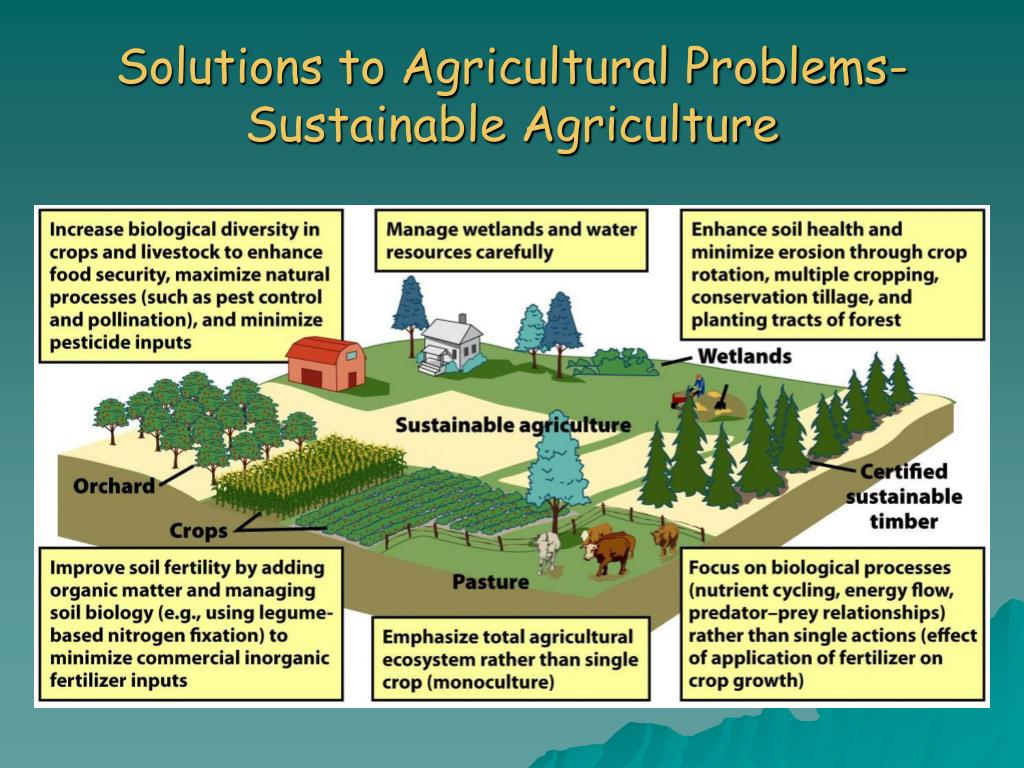 Solutions to Agricultural Problems- Sustainable Agriculture

Increase biological diversity in crops and livestock to enhance food security, maximize natural processes (such as pest control and pollination), and minimize pesticide inputs

Manage wetlands and water resources carefully

Enhance soil health and minimize erosion through crop rotation, multiple cropping, conservation tillage, and planting tracts of forest

Wetlands

Sustainable agriculture

Orchard

Crops

Certified sustainable timber

Pasture

Improve soil fertility by adding organic matter and managing soil biology (e.g., using legume-based nitrogen fixation) to minimize commercial inorganic fertilizer inputs

Emphasize total agricultural ecosystem rather than single crop (monoculture)

Focus on biological processes (nutrient cycling, energy flow, predator–prey relationships) rather than single actions (effect of application of fertilizer on crop growth)